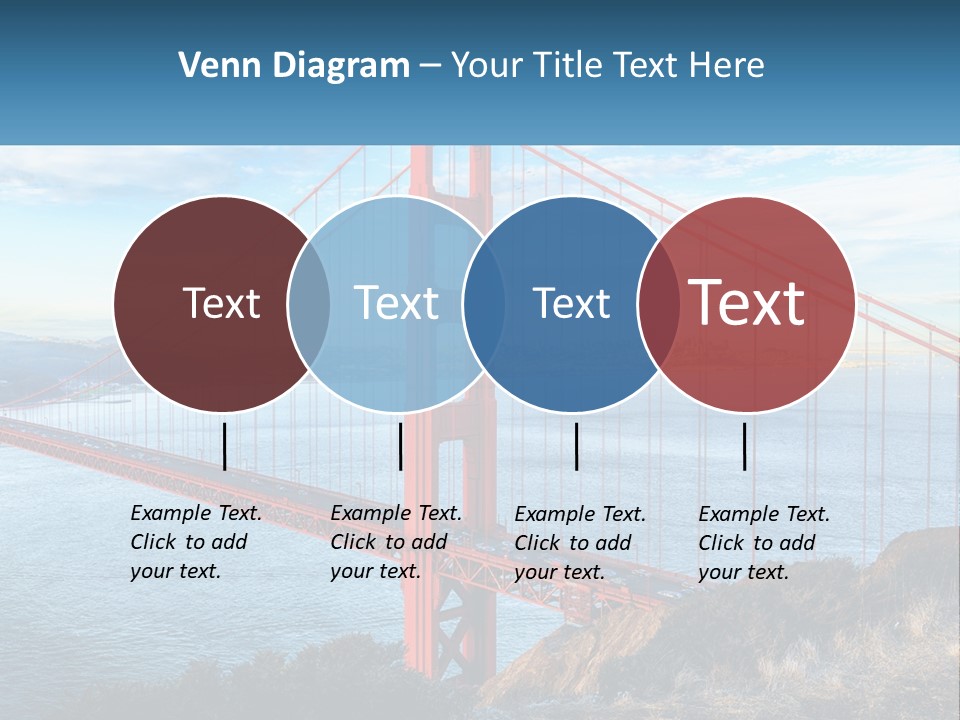 Venn Diagram – Your Title Text Here

Text

Text

Text

Text

Example Text. Click to add your text.

Example Text. Click to add your text.

Example Text. Click to add your text.

Example Text. Click to add your text.